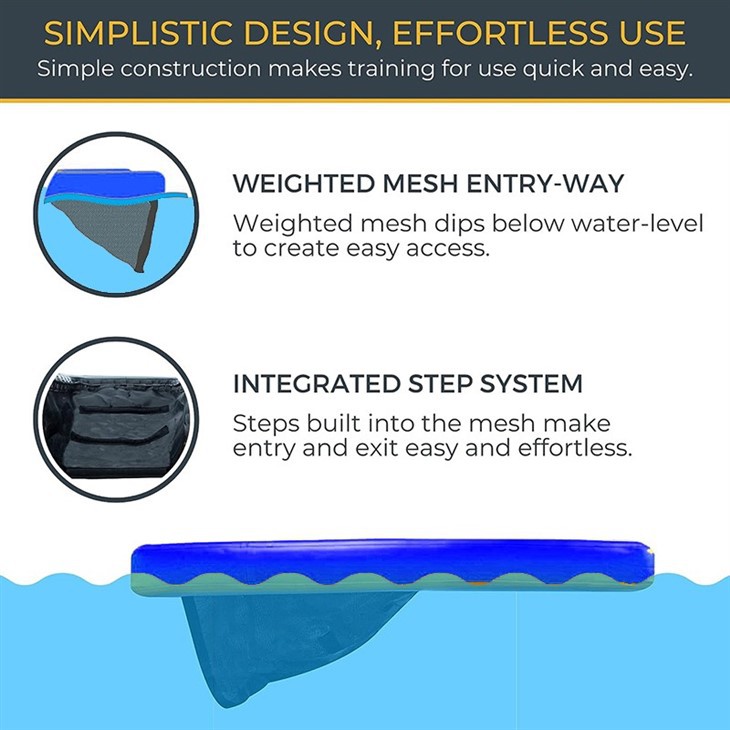 SIMPLISTIC DESIGN, EFFORTLESS USE
Simple construction makes training for use quick and easy.

WEIGHTED MESH ENTRY-WAY
Weighted mesh dips below water-level to create easy access.

INTEGRATED STEP SYSTEM
Steps built into the mesh make entry and exit easy and effortless.